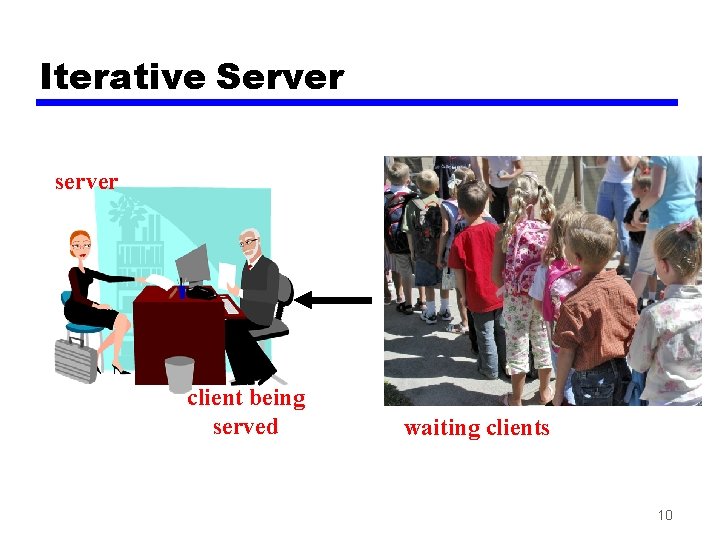 Iterative Server

server

client being served

waiting clients

10